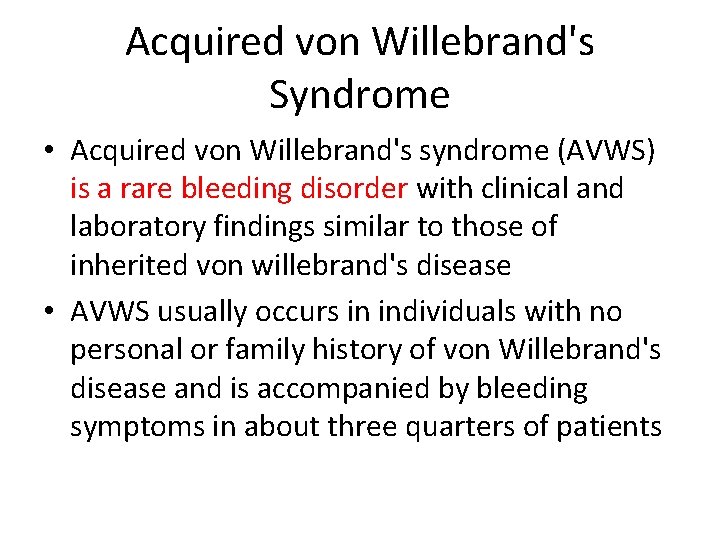 Acquired von Willebrand's Syndrome

• Acquired von Willebrand's syndrome (AVWS) is a rare bleeding disorder with clinical and laboratory findings similar to those of inherited von willebrand's disease

• AVWS usually occurs in individuals with no personal or family history of von Willebrand's disease and is accompanied by bleeding symptoms in about three quarters of patients